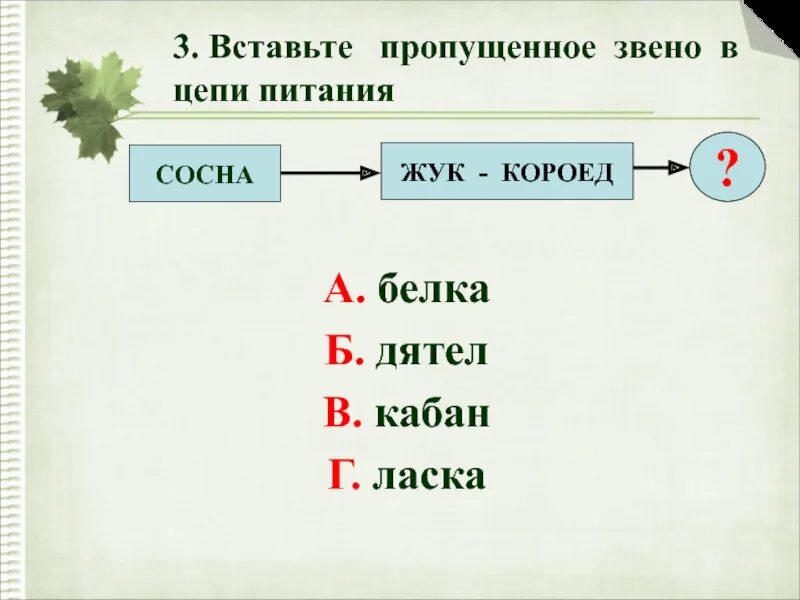 3. Вставьте пропущенное звено в цепи питания

СОСНА

ЖУК - КОРОЕД

?

А. белка
Б. дятел
В. кабан
Г. ласка